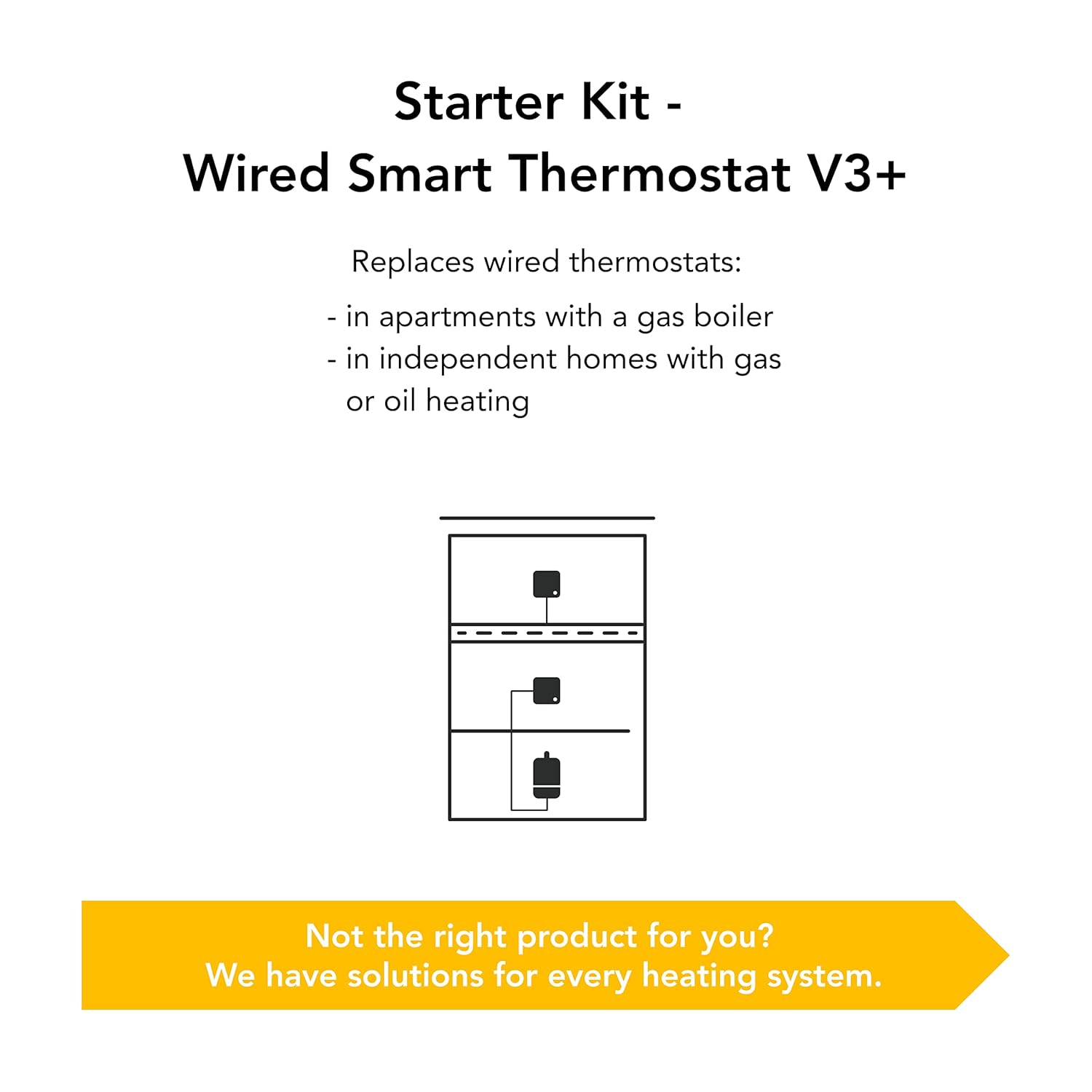 Starter Kit -
Wired Smart Thermostat V3+

Replaces wired thermostats:

- in apartments with a gas boiler
- in independent homes with gas or oil heating

Not the right product for you?
We have solutions for every heating system.